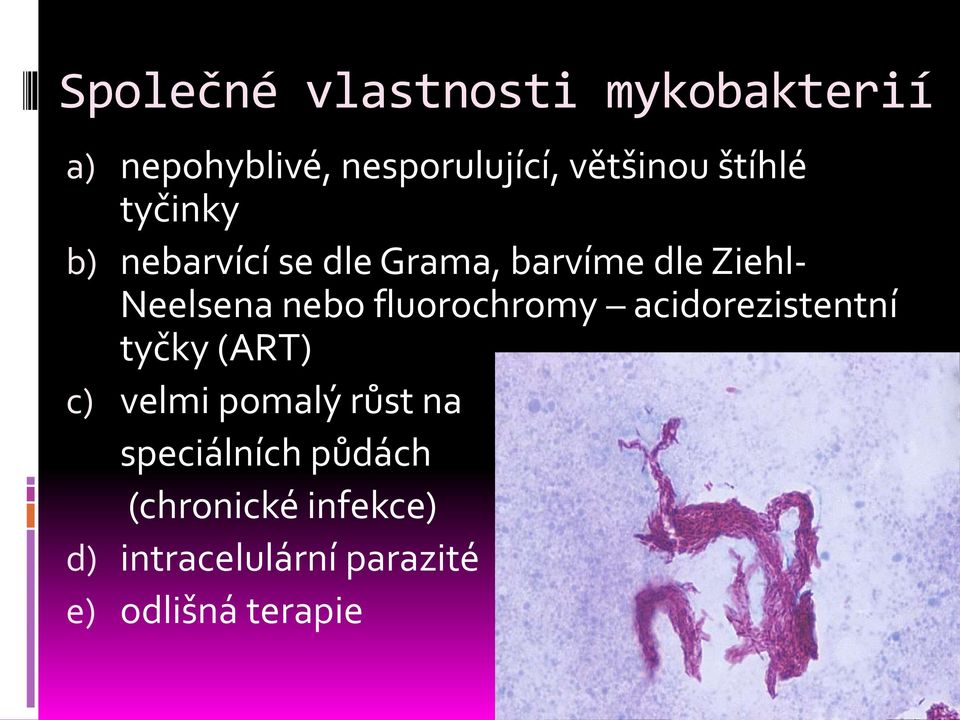 Společné vlastnosti mykobakterií

a) nepohyblivé, nesporulující, většinou štíhlé tyčinky
b) nebarvící se dle Grama, barvíme dle Ziehl-Neelsena nebo fluorochromy – acidorezistentní tyčky (ART)
c) velmi pomalý růst na speciálních půdách (chronické infekce)
d) intracelulární parazité
e) odlišná terapie